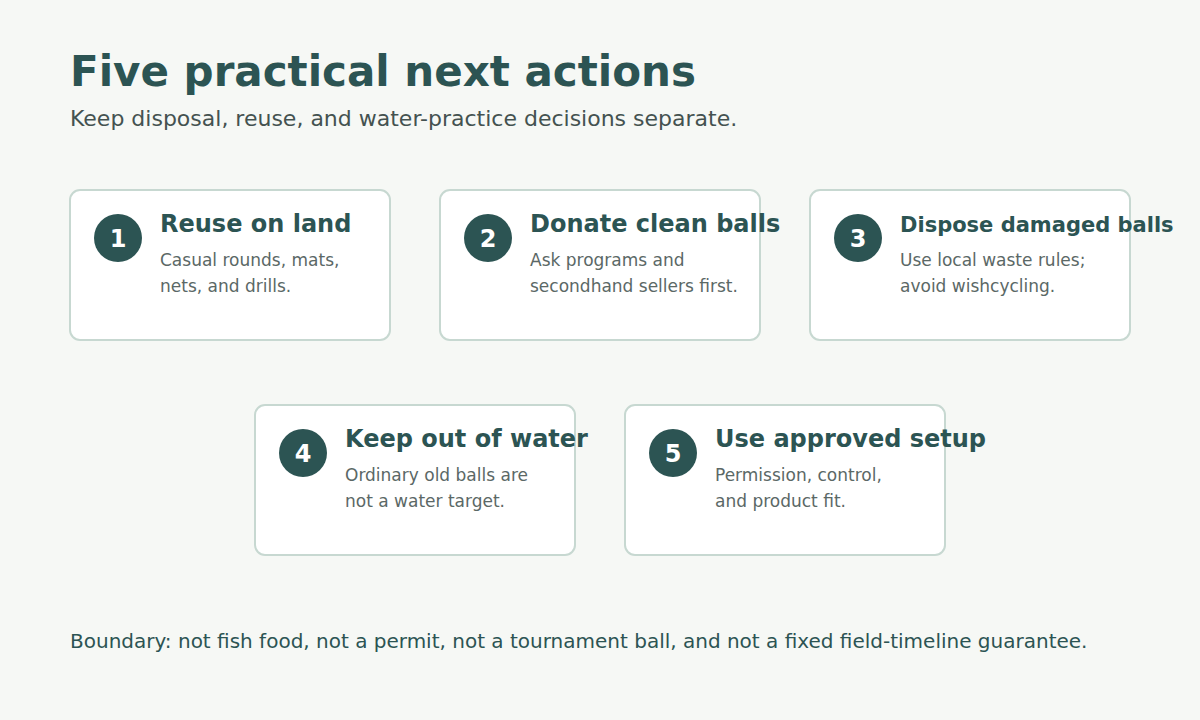 Five practical next actions

Keep disposal, reuse, and water-practice decisions separate.

1
Reuse on land
Casual rounds, mats, nets, and drills.

2
Donate clean balls
Ask programs and secondhand sellers first.

3
Dispose damaged balls
Use local waste rules; avoid wishcycling.

4
Keep out of water
Ordinary old balls are not a water target.

5
Use approved setup
Permission, control, and product fit.

Boundary: not fish food, not a permit, not a tournament ball, and not a fixed field-timeline guarantee.